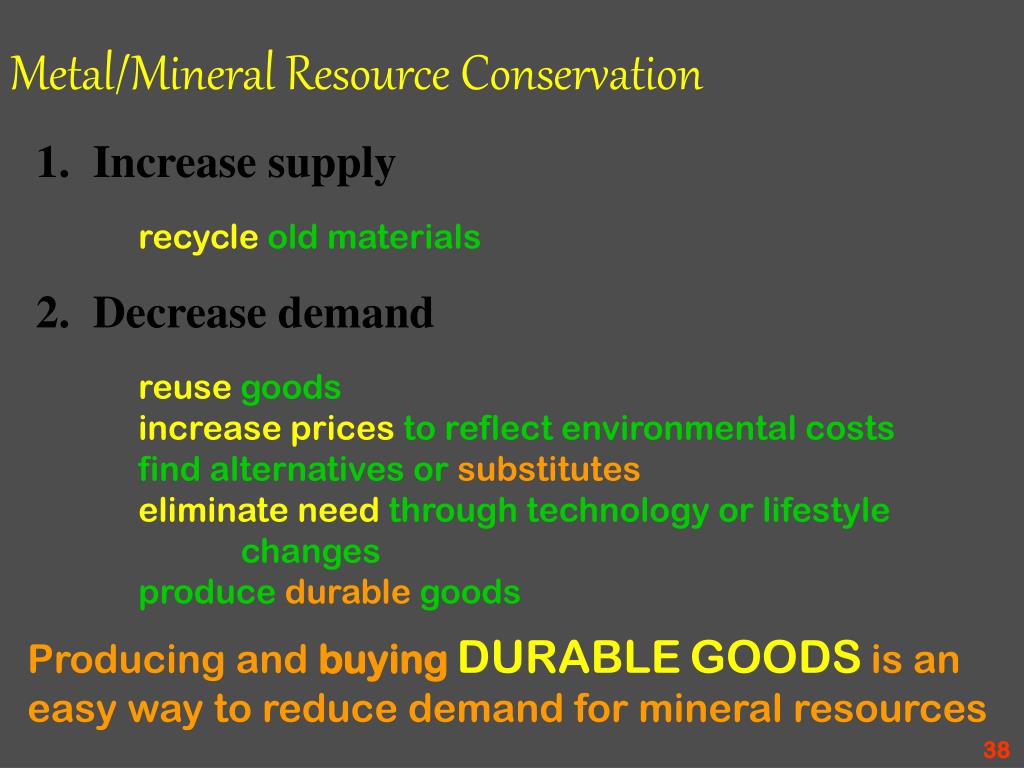 Metal/Mineral Resource Conservation

1. Increase supply

recycle old materials

2. Decrease demand

reuse goods
increase prices to reflect environmental costs
find alternatives or substitutes
eliminate need through technology or lifestyle changes
produce durable goods

Producing and buying DURABLE GOODS is an easy way to reduce demand for mineral resources

38